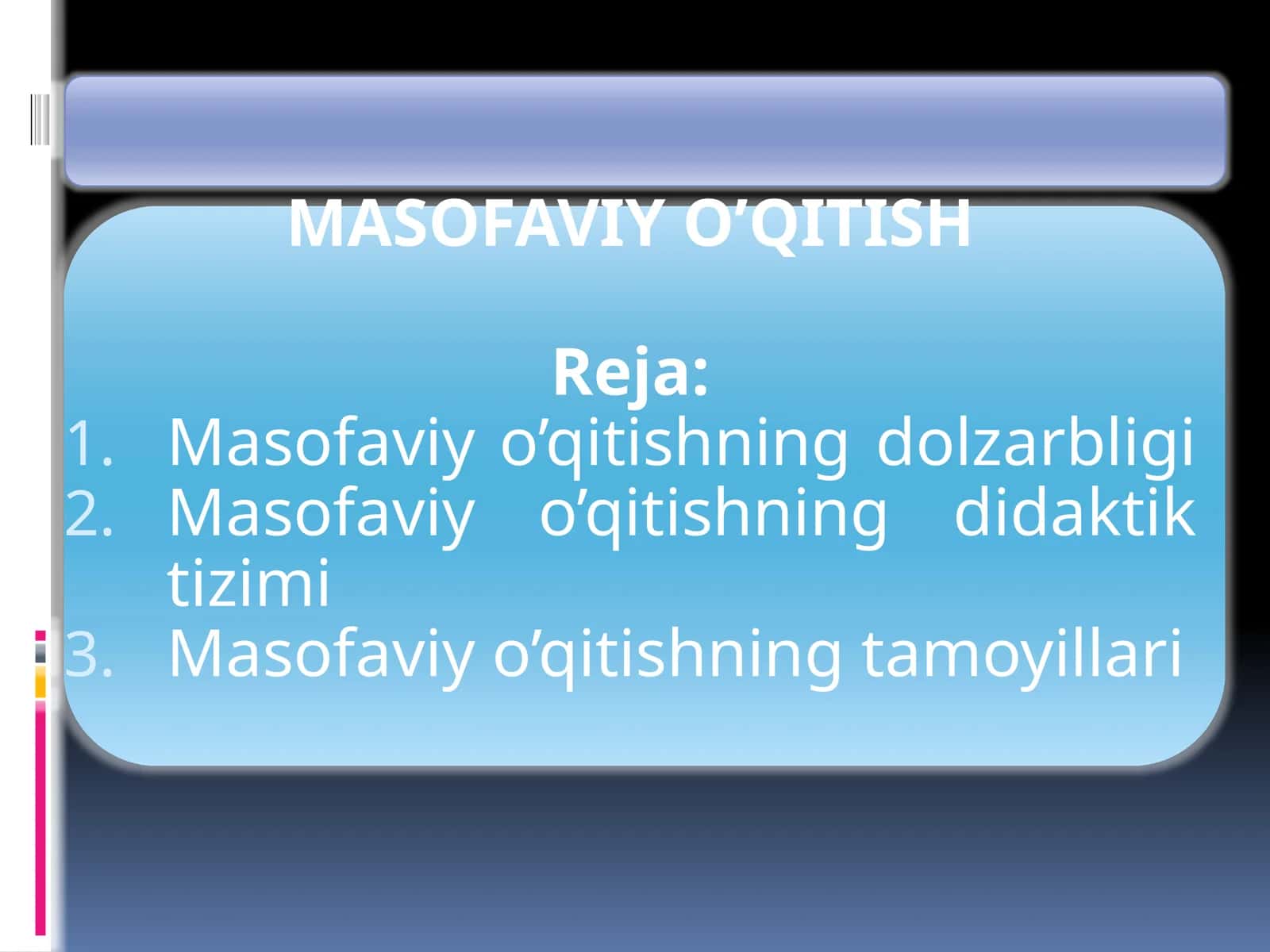 MASOFAVIY O’QITISH

Reja:

1. Masofaviy o’qitishning dolzarbligi
2. Masofaviy o’qitishning didaktik tizimi
3. Masofaviy o’qitishning tamoyillari